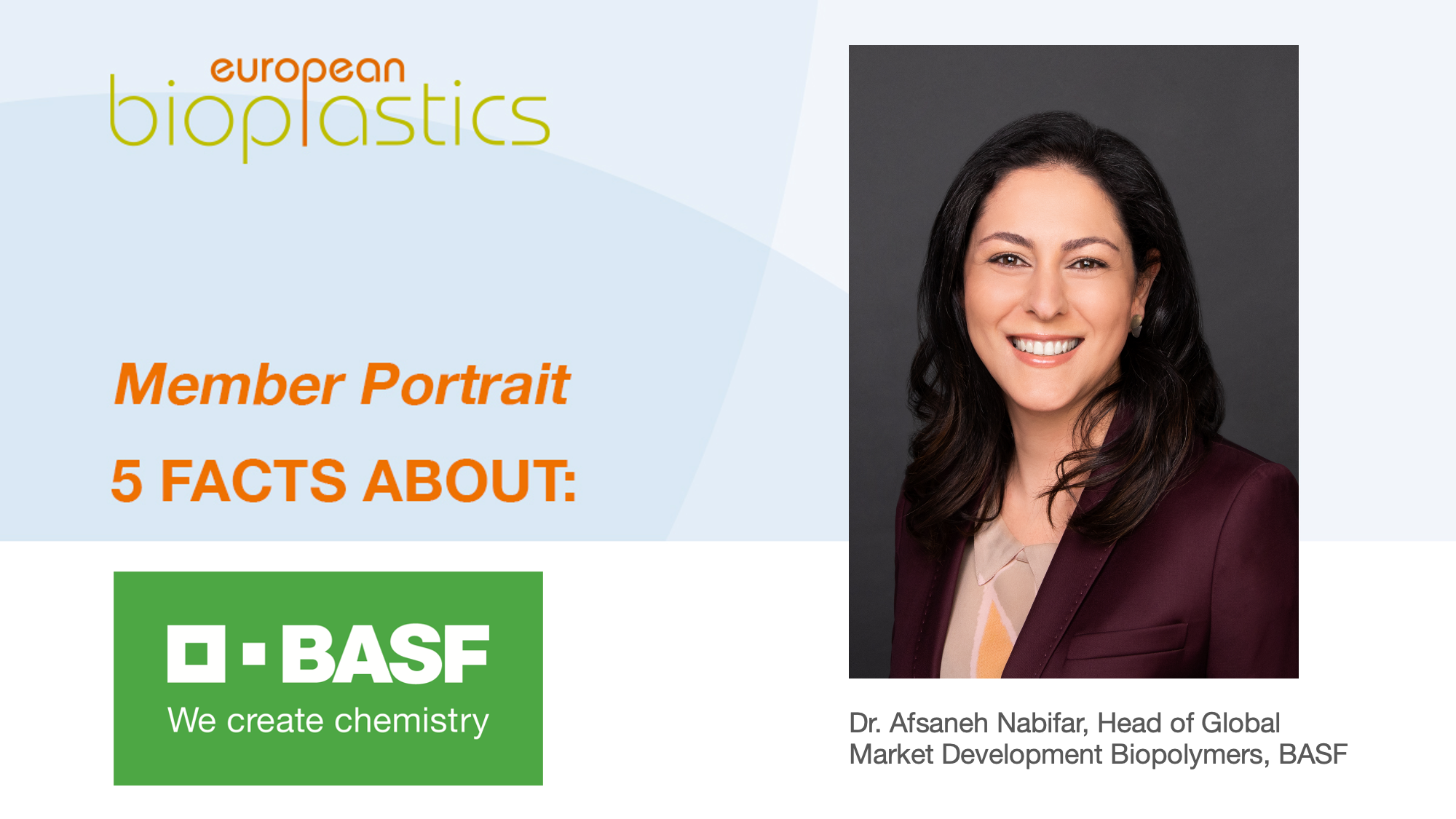 european
bioplastics

Member Portrait

5 FACTS ABOUT:

BASF
We create chemistry

Dr. Afsaneh Nabifar, Head of Global Market Development Biopolymers, BASF